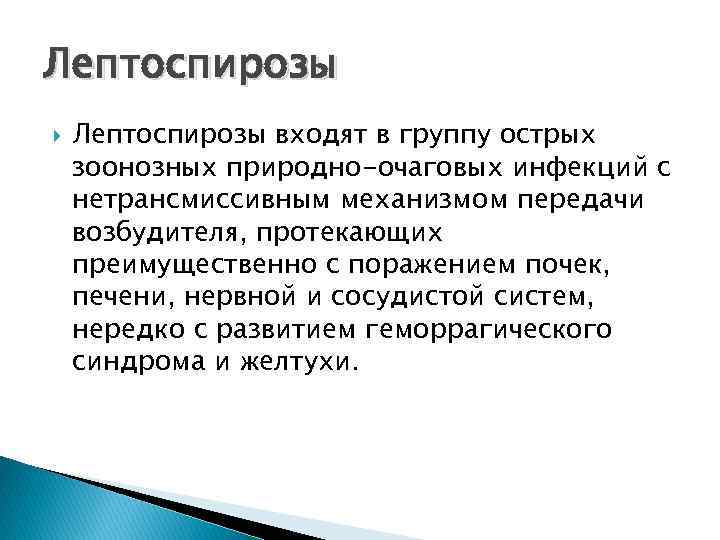 Лептоспирозы

Лептоспирозы входят в группу острых зоонозных природно-очаговых инфекций с нетрансмиссивным механизмом передачи возбудителя, протекающих преимущественно с поражением почек, печени, нервной и сосудистой систем, нередко с развитием геморрагического синдрома и желтухи.